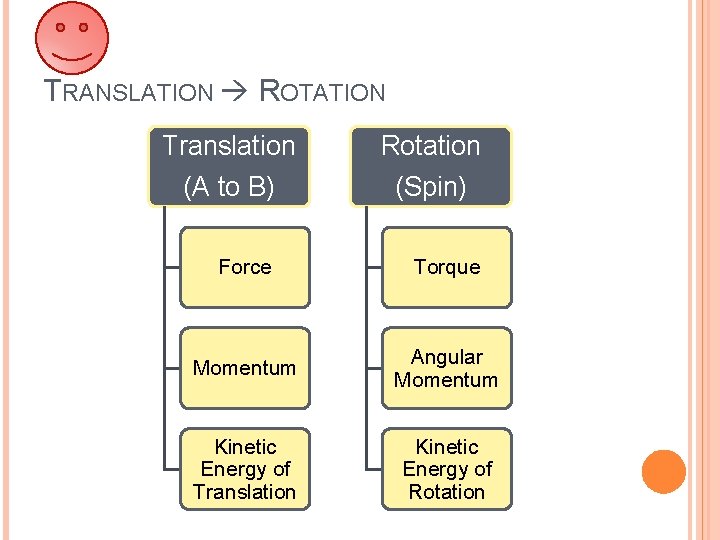 TRANSLATION → ROTATION

Translation (A to B)

Force

Momentum

Kinetic Energy of Translation

Rotation (Spin)

Torque

Angular Momentum

Kinetic Energy of Rotation